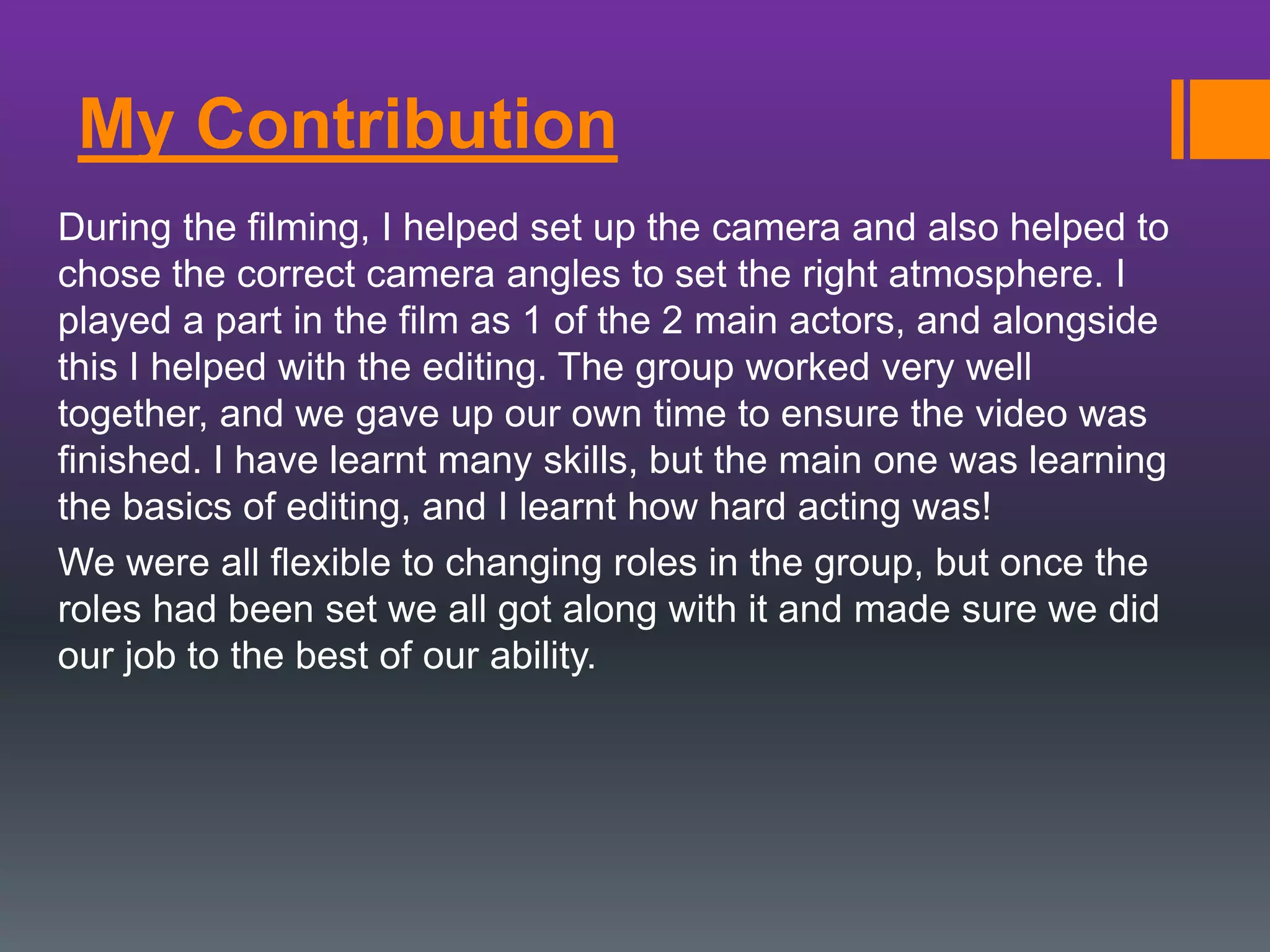 My Contribution

During the filming, I helped set up the camera and also helped to chose the correct camera angles to set the right atmosphere. I played a part in the film as 1 of the 2 main actors, and alongside this I helped with the editing. The group worked very well together, and we gave up our own time to ensure the video was finished. I have learnt many skills, but the main one was learning the basics of editing, and I learnt how hard acting was!

We were all flexible to changing roles in the group, but once the roles had been set we all got along with it and made sure we did our job to the best of our ability.